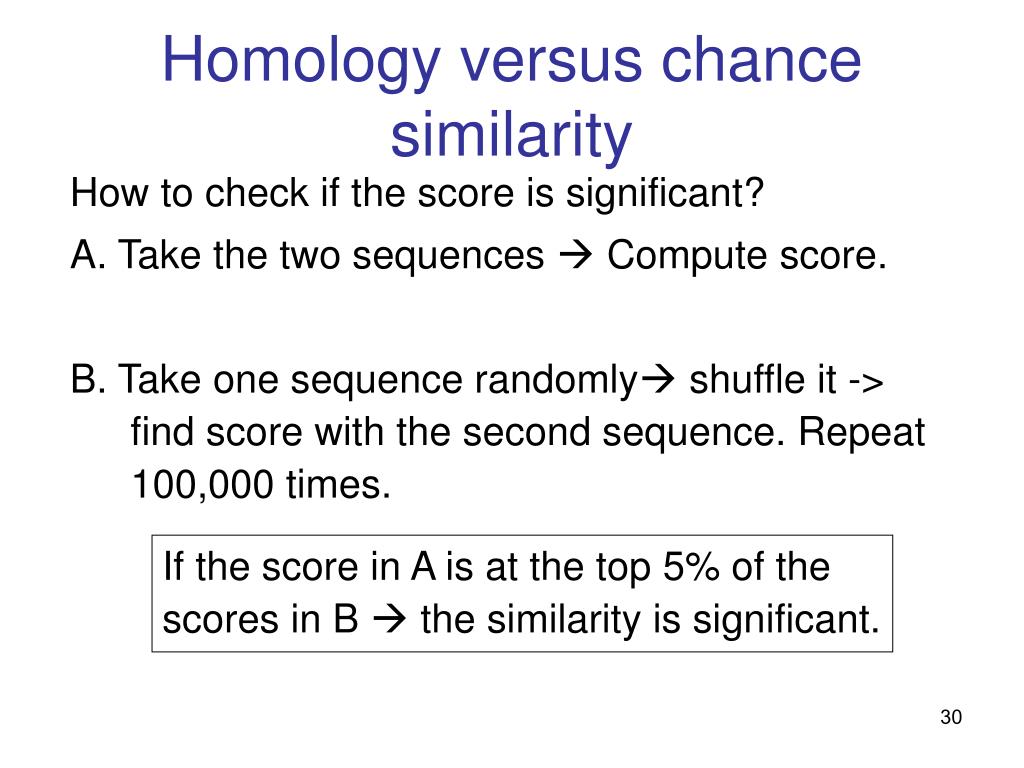 Homology versus chance similarity

How to check if the score is significant?

A. Take the two sequences → Compute score.

B. Take one sequence randomly→ shuffle it -> find score with the second sequence. Repeat 100,000 times.

If the score in A is at the top 5% of the scores in B → the similarity is significant.

30